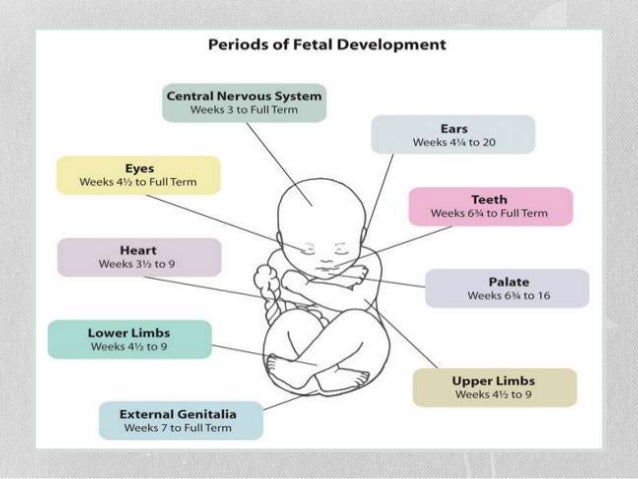 Periods of Fetal Development

Central Nervous System
Weeks 3 to Full Term

Ears
Weeks 4¼ to 20

Eyes
Weeks 4½ to Full Term

Teeth
Weeks 6¾ to Full Term

Heart
Weeks 3½ to 9

Palate
Weeks 6¾ to 16

Lower Limbs
Weeks 4½ to 9

Upper Limbs
Weeks 4½ to 9

External Genitalia
Weeks 7 to Full Term